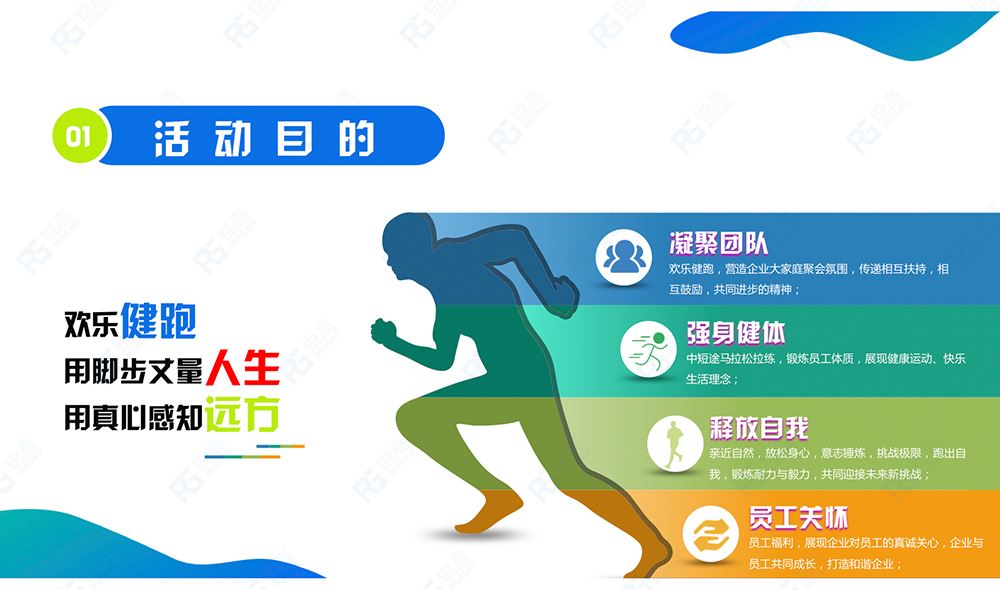 01 活动目的

欢乐健跑
用脚步丈量人生
用真心感知远方

凝聚团队
欢乐健跑，营造企业大家庭聚会氛围，传递相互扶持，相互鼓励，共同进步的精神；

强身健体
中短途马拉松拉练，锻炼员工体质，展现健康运动、快乐生活理念；

释放自我
亲近自然，放松身心，意志锤炼，挑战极限，跑出自我，锻炼耐力与毅力，共同迎接未来新挑战；

员工关怀
员工福利，展现企业对员工的真诚关心，企业与员工共同成长，打造和谐企业；